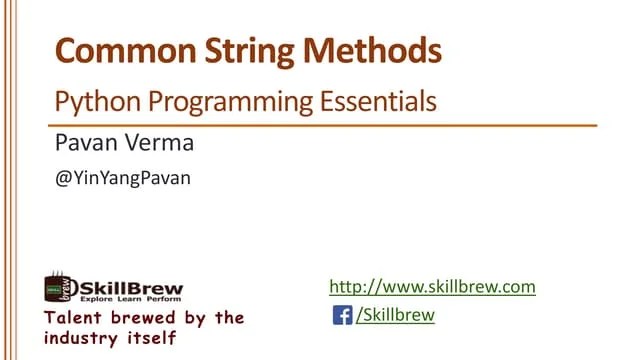 Common String Methods

Python Programming Essentials

Pavan Verma

@YinYangPavan

SkillBrew
Explore Learn Perform

Talent brewed by the industry itself

http://www.skillbrew.com

/Skillbrew